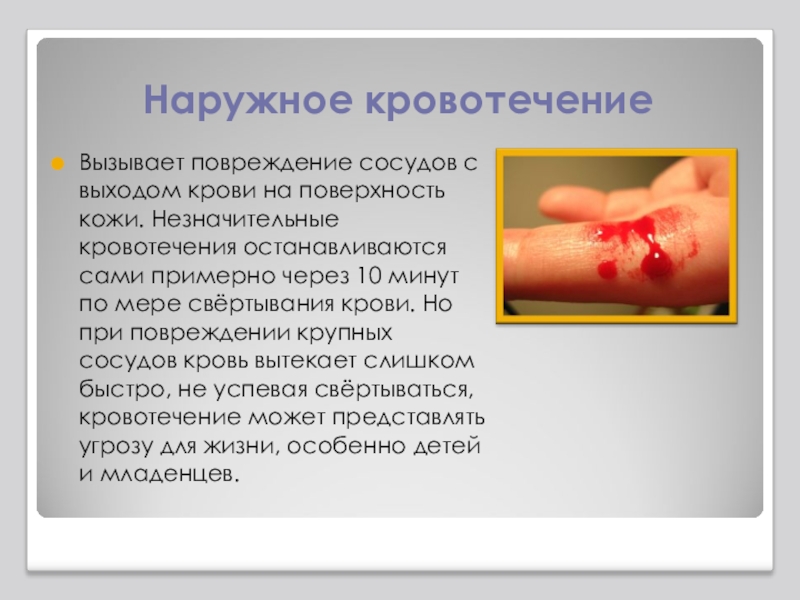 Наружное кровотечение

Вызывает повреждение сосудов с выходом крови на поверхность кожи. Незначительные кровотечения останавливаются сами примерно через 10 минут по мере свёртывания крови. Но при повреждении крупных сосудов кровь вытекает слишком быстро, не успевая свёртываться, кровотечение может представлять угрозу для жизни, особенно детей и младенцев.